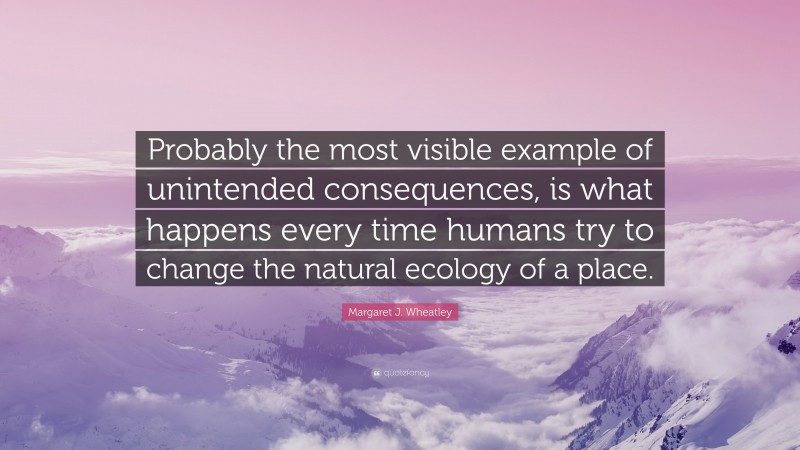 Probably the most visible example of unintended consequences, is what happens every time humans try to change the natural ecology of a place.

Margaret J. Wheatley

quotefancy